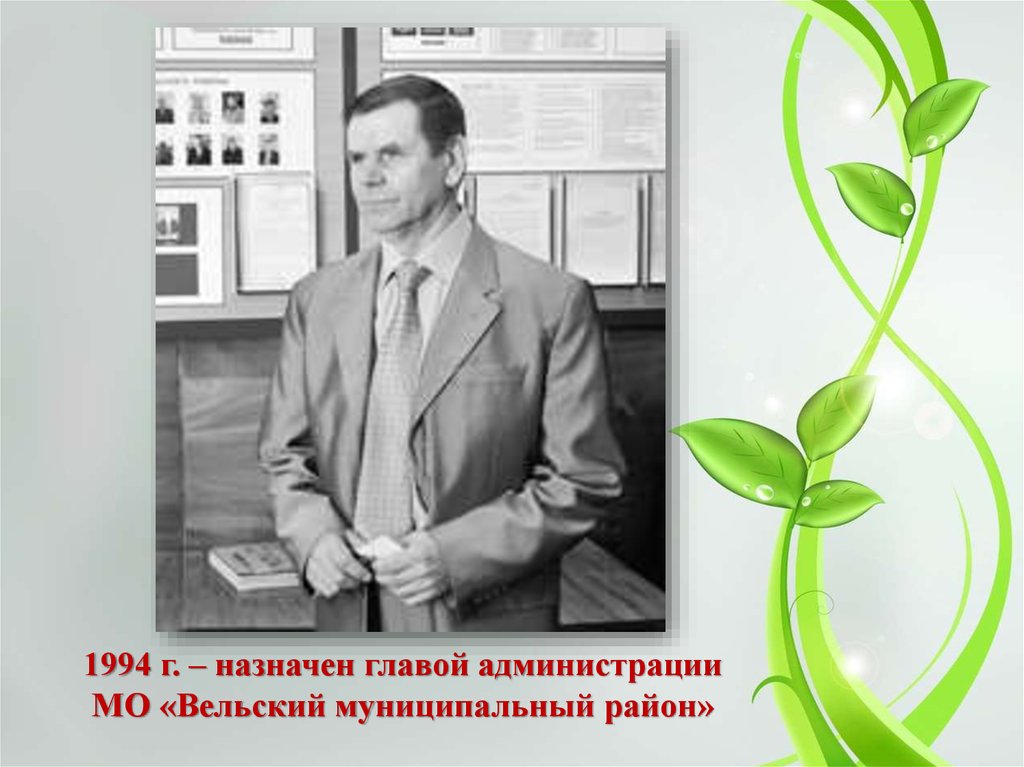 1994 г. – назначен главой администрации МО «Вельский муниципальный район»